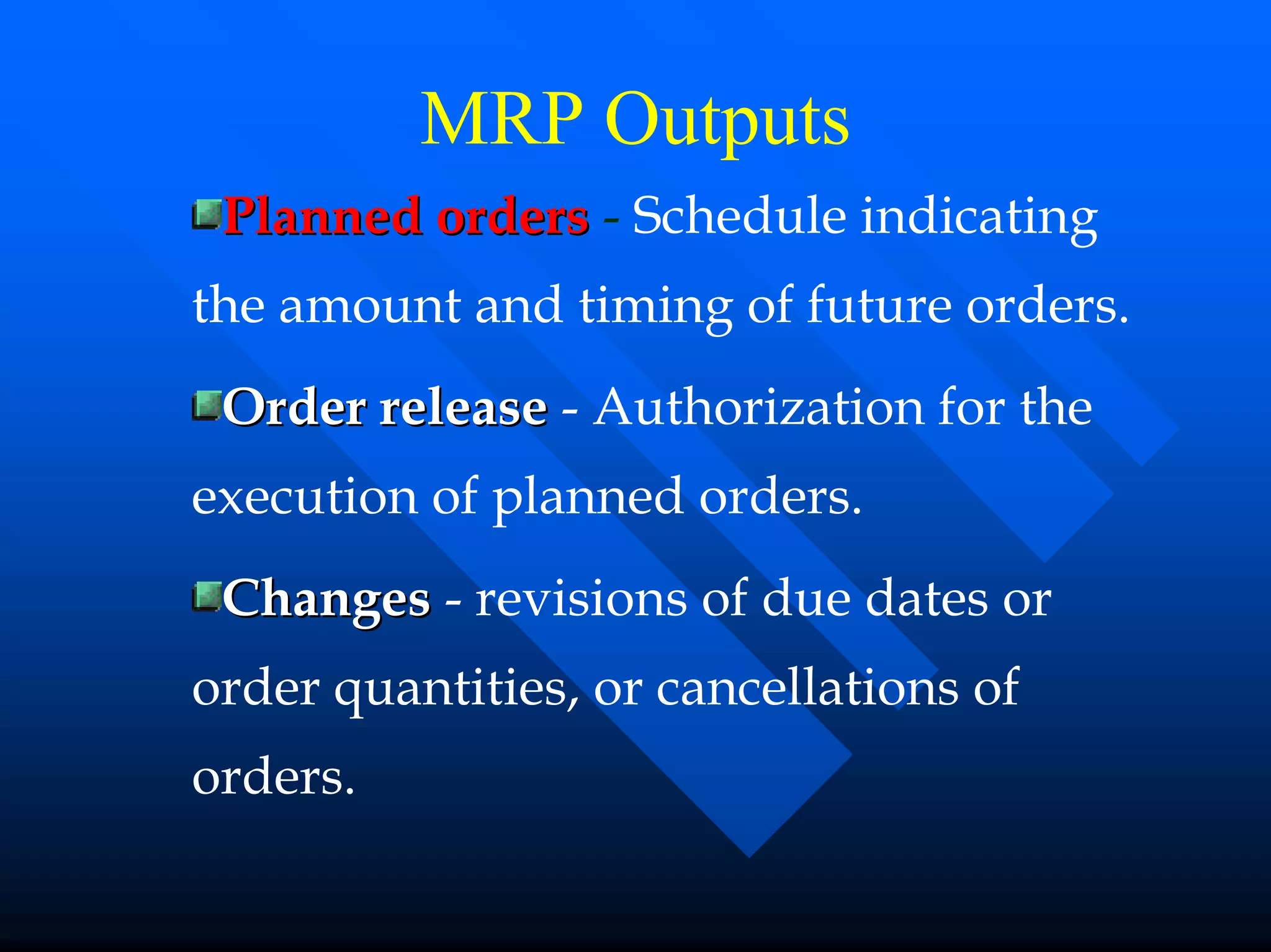 MRP Outputs

Planned orders - Schedule indicating the amount and timing of future orders.

Order release - Authorization for the execution of planned orders.

Changes - revisions of due dates or order quantities, or cancellations of orders.